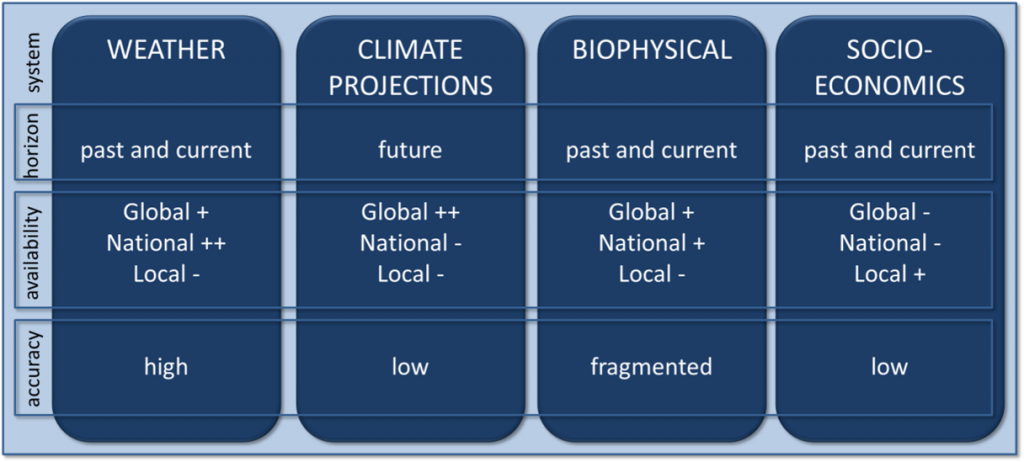 | system | WEATHER | CLIMATE PROJECTIONS | BIOPHYSICAL | SOCIO-ECONOMICS |
|---|---|---|---|---|
| horizon | past and current | future | past and current | past and current |
| availability | Global + National ++ Local - | Global ++ National - Local - | Global + National + Local - | Global - National - Local + |
| accuracy | high | low | fragmented | low |